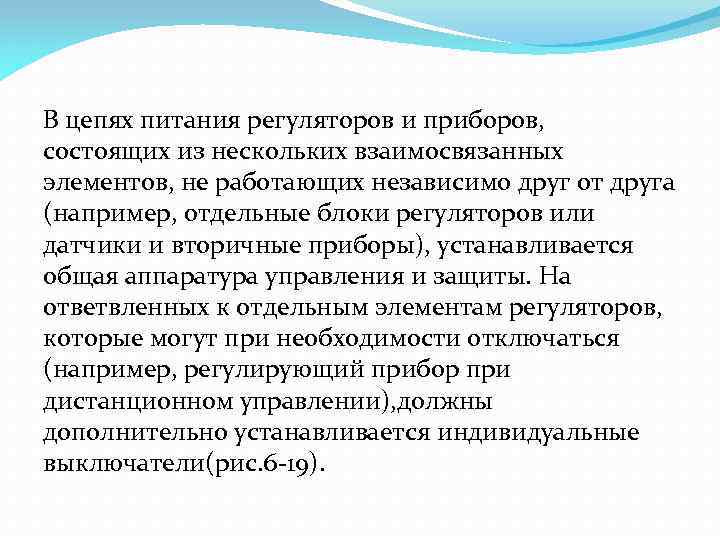 В цепях питания регуляторов и приборов, состоящих из нескольких взаимосвязанных элементов, не работающих независимо друг от друга (например, отдельные блоки регуляторов или датчики и вторичные приборы), устанавливается общая аппаратура управления и защиты. На ответвленных к отдельным элементам регуляторов, которые могут при необходимости отключаться (например, регулирующий прибор при дистанционном управлении),должны дополнительно устанавливается индивидуальные выключатели(рис.6-19).